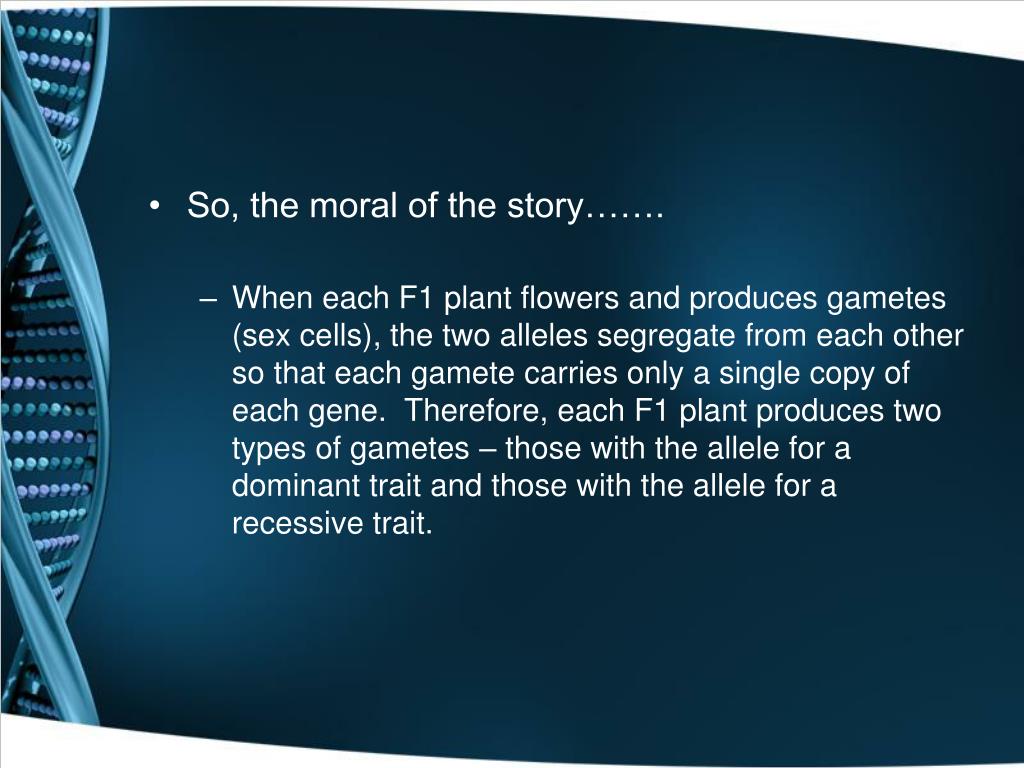 • So, the moral of the story…….

– When each F1 plant flowers and produces gametes (sex cells), the two alleles segregate from each other so that each gamete carries only a single copy of each gene. Therefore, each F1 plant produces two types of gametes – those with the allele for a dominant trait and those with the allele for a recessive trait.